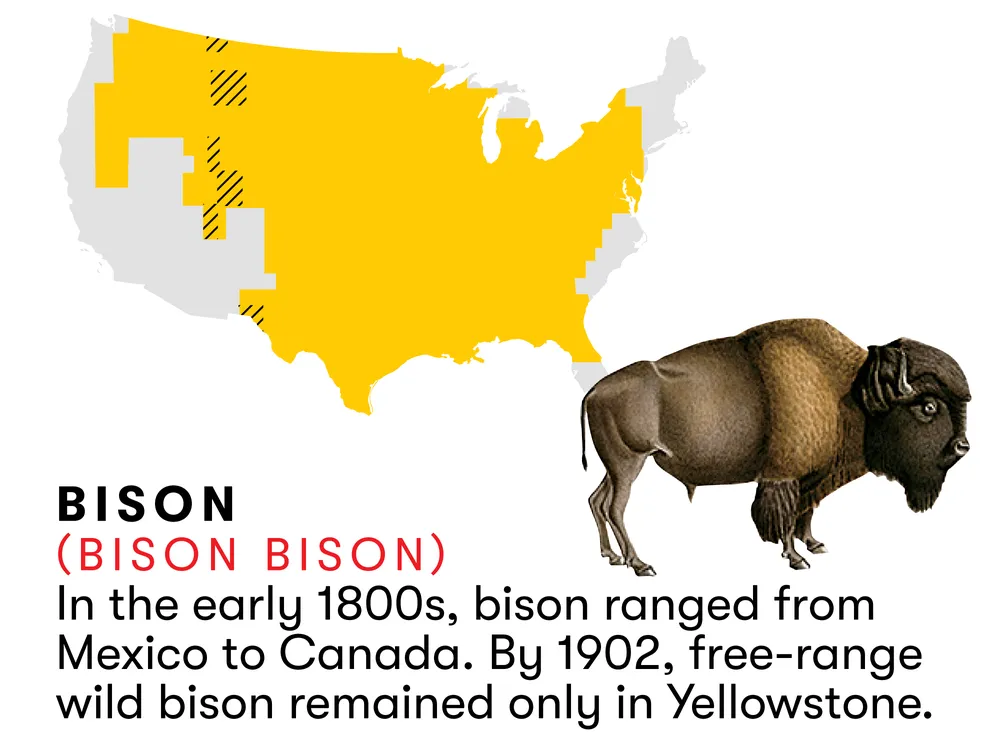 BISON
(BISON BISON)
In the early 1800s, bison ranged from Mexico to Canada. By 1902, free-range wild bison remained only in Yellowstone.